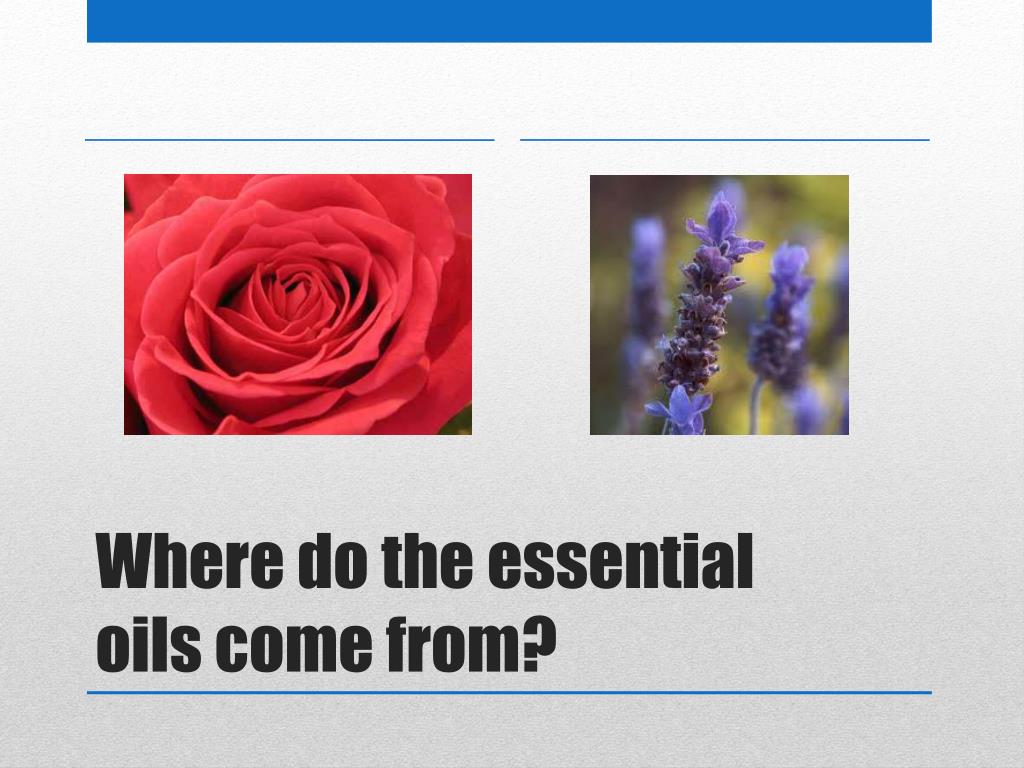 Where do the essential oils come from?